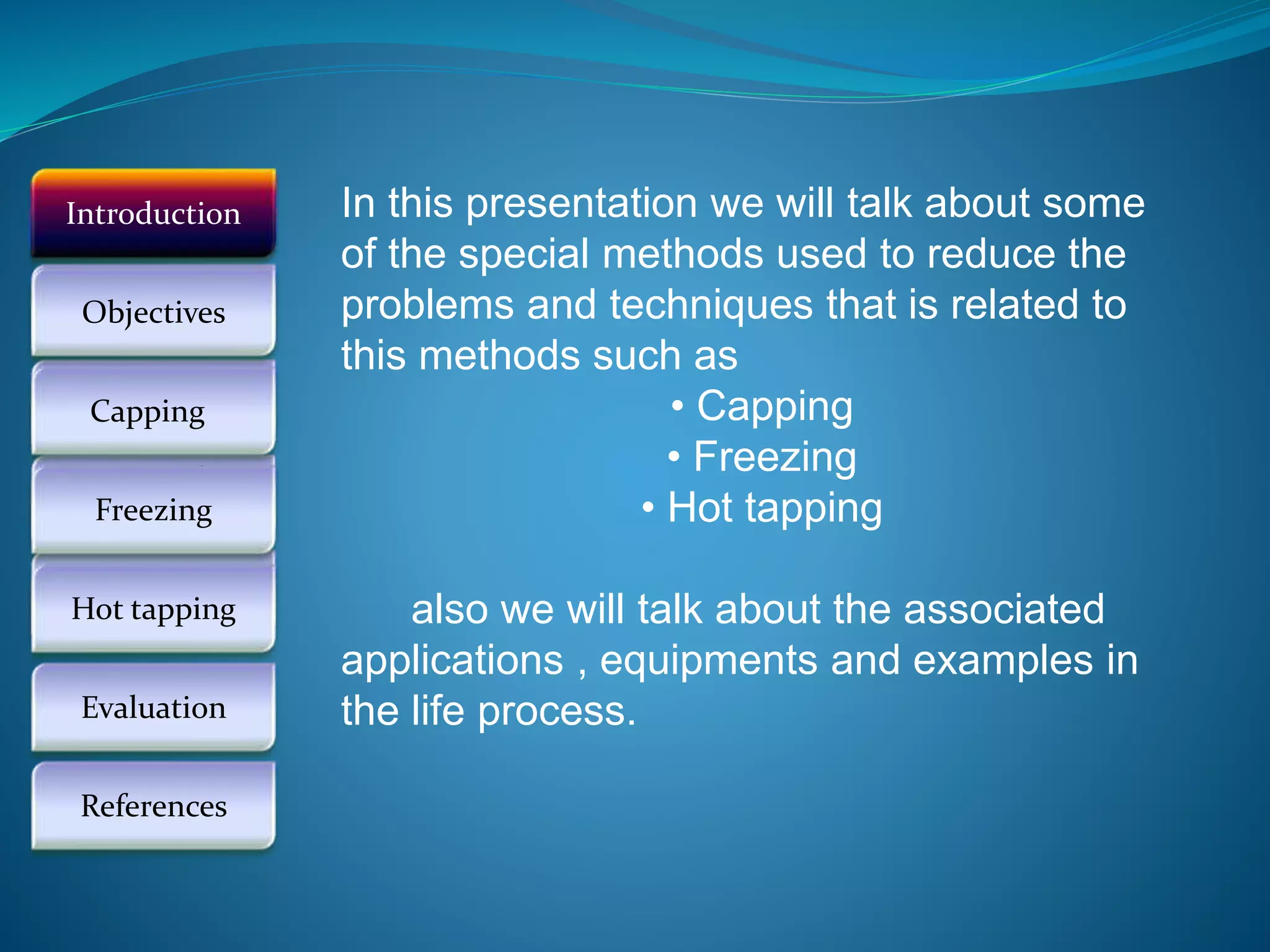 Introduction

Objectives

Capping

Freezing

Hot tapping

Evaluation

References

In this presentation we will talk about some of the special methods used to reduce the problems and techniques that is related to this methods such as

• Capping
• Freezing
• Hot tapping

also we will talk about the associated applications , equipments and examples in the life process.